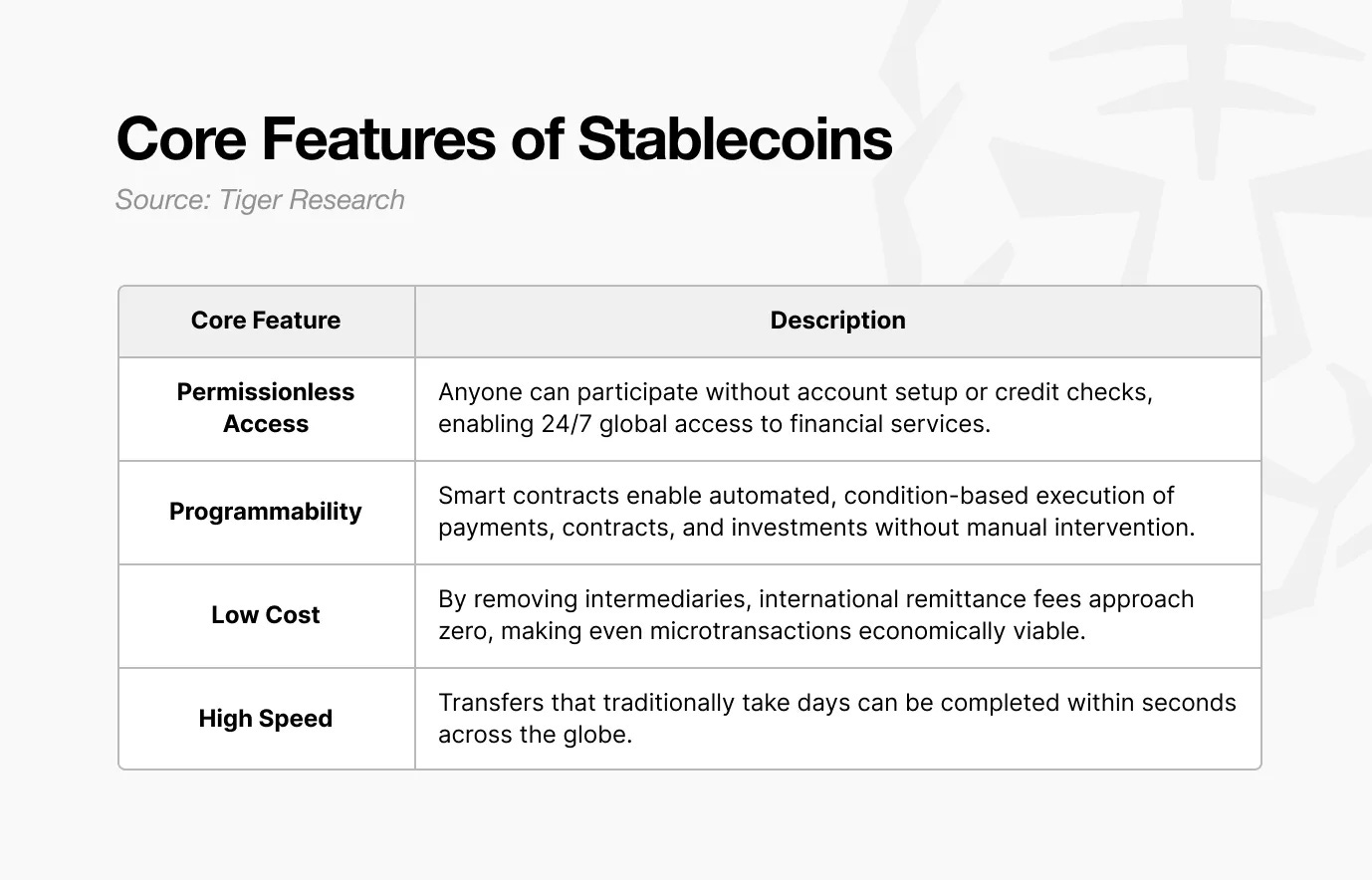 Core Features of Stablecoins

Source: Tiger Research

| Core Feature | Description |
|---|---|
| Permissionless Access | Anyone can participate without account setup or credit checks, enabling 24/7 global access to financial services. |
| Programmability | Smart contracts enable automated, condition-based execution of payments, contracts, and investments without manual intervention. |
| Low Cost | By removing intermediaries, international remittance fees approach zero, making even microtransactions economically viable. |
| High Speed | Transfers that traditionally take days can be completed within seconds across the globe. |